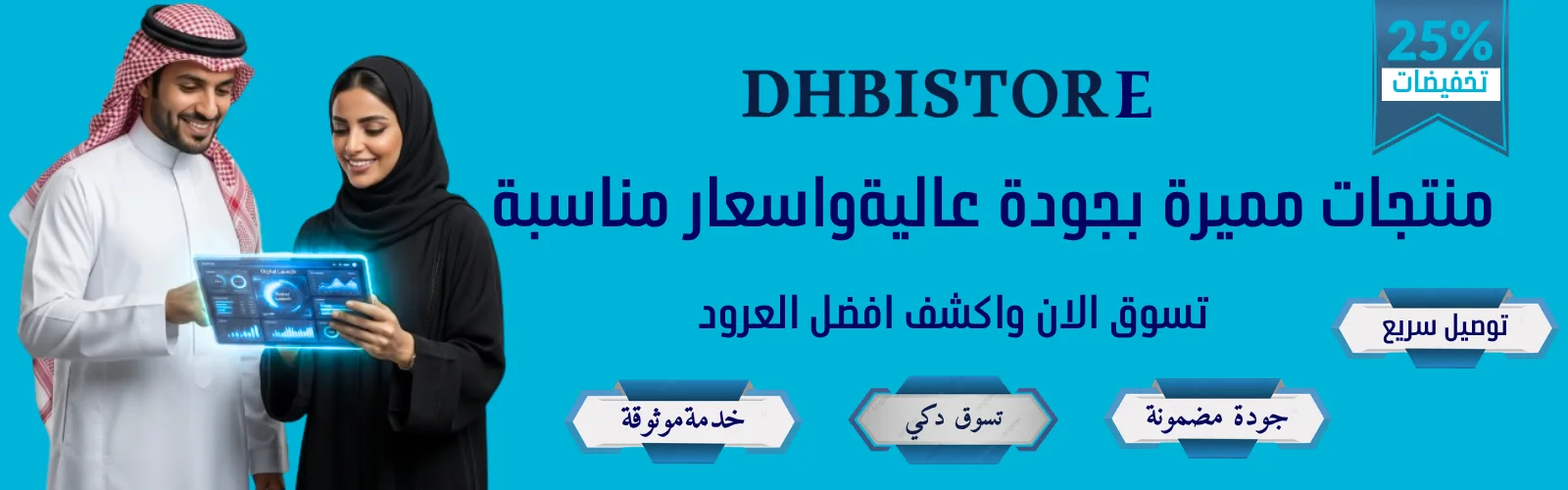 25%
تخفيضات

DHBISTORE

منتجات مميرة بجودة عاليةواسعار مناسبة

تسوق الان واكشف افضل العرود

توصيل سريع

جودة مضمونة

تسوق دكي

خدمةموثوقة